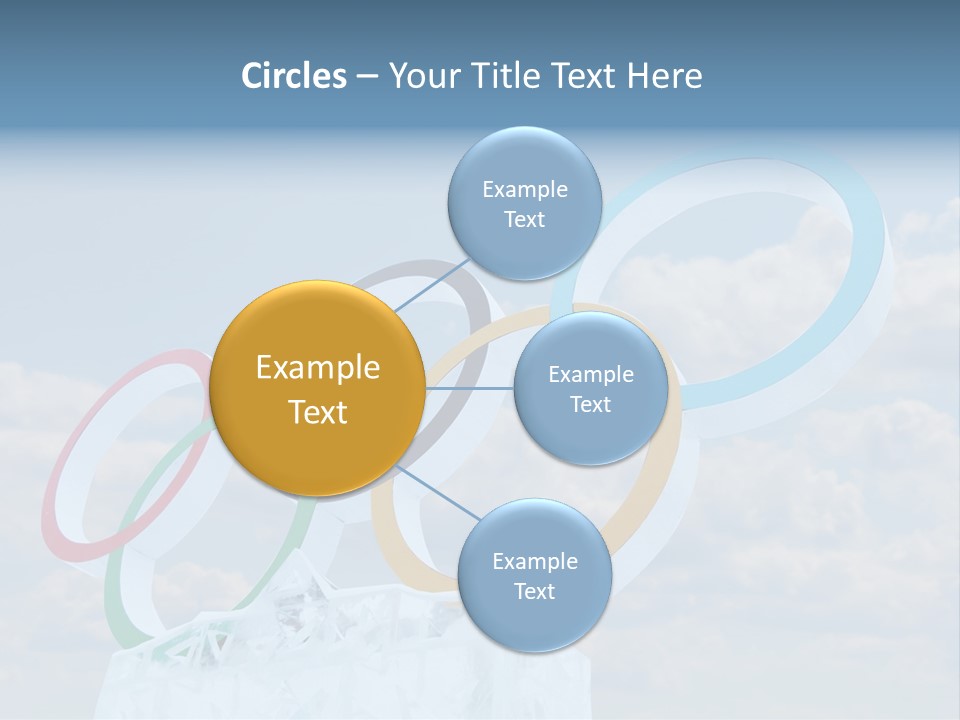 Circles – Your Title Text Here

Example Text

Example Text

Example Text

Example Text